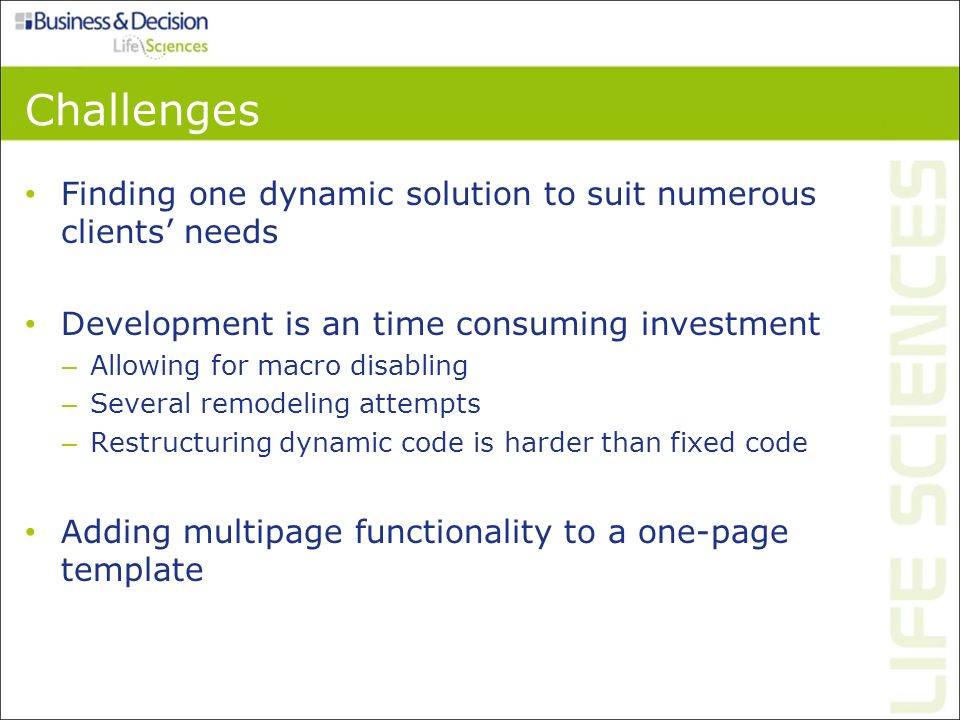 Business & Decision
Life Sciences

Challenges

• Finding one dynamic solution to suit numerous clients' needs

• Development is an time consuming investment
– Allowing for macro disabling
– Several remodeling attempts
– Restructuring dynamic code is harder than fixed code

• Adding multipage functionality to a one-page template

LIFE SCIENCES